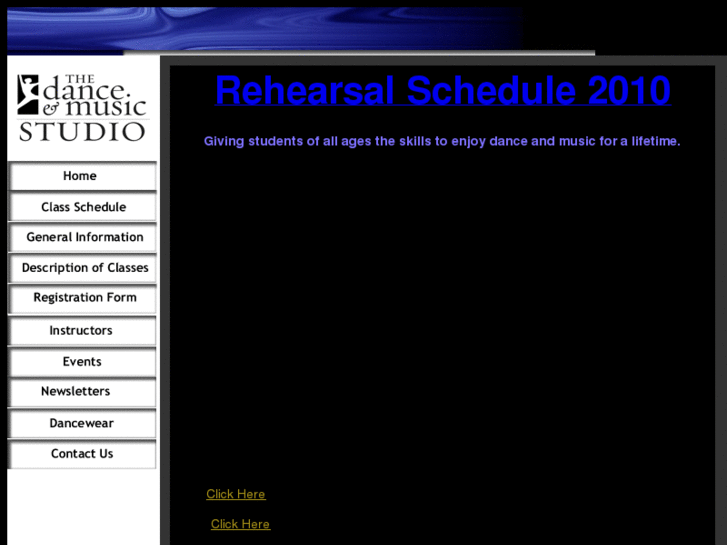 THE dance & music STUDIO

Home

Class Schedule

General Information

Description of Classes

Registration Form

Instructors

Events

Newsletters

Dancewear

Contact Us

Rehearsal Schedule 2010

Giving students of all ages the skills to enjoy dance and music for a lifetime.

Click Here

Click Here